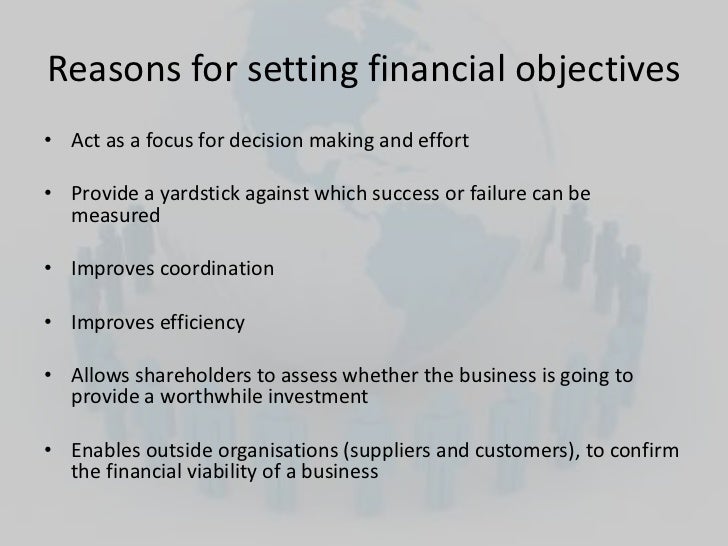 Reasons for setting financial objectives

• Act as a focus for decision making and effort

• Provide a yardstick against which success or failure can be measured

• Improves coordination

• Improves efficiency

• Allows shareholders to assess whether the business is going to provide a worthwhile investment

• Enables outside organisations (suppliers and customers), to confirm the financial viability of a business